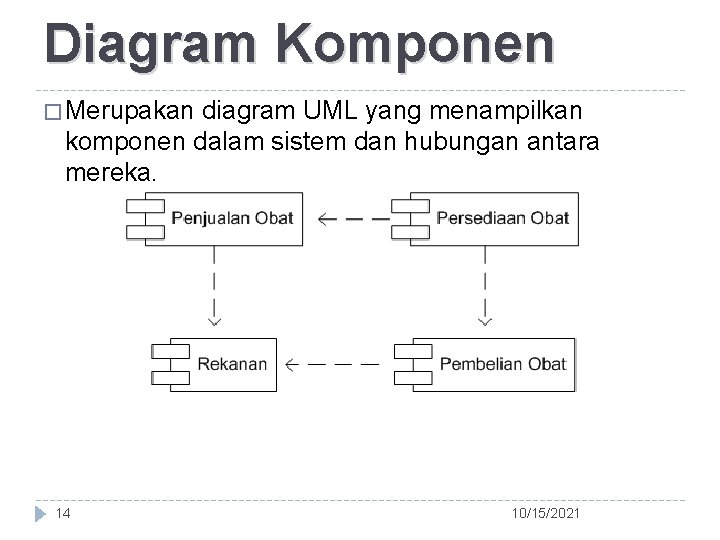 Diagram Komponen

Merupakan diagram UML yang menampilkan komponen dalam sistem dan hubungan antara mereka.

Penjualan Obat

Persediaan Obat

Rekanan

Pembelian Obat

14

10/15/2021